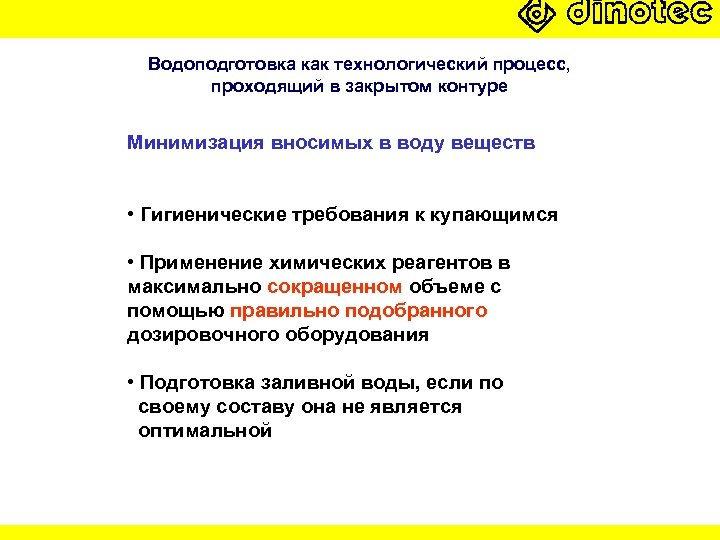 dinotec

Водоподготовка как технологический процесс, проходящий в закрытом контуре

Минимизация вносимых в воду веществ

• Гигиенические требования к купающимся

• Применение химических реагентов в максимально сокращенном объеме с помощью правильно подобранного дозировочного оборудования

• Подготовка заливной воды, если по своему составу она не является оптимальной